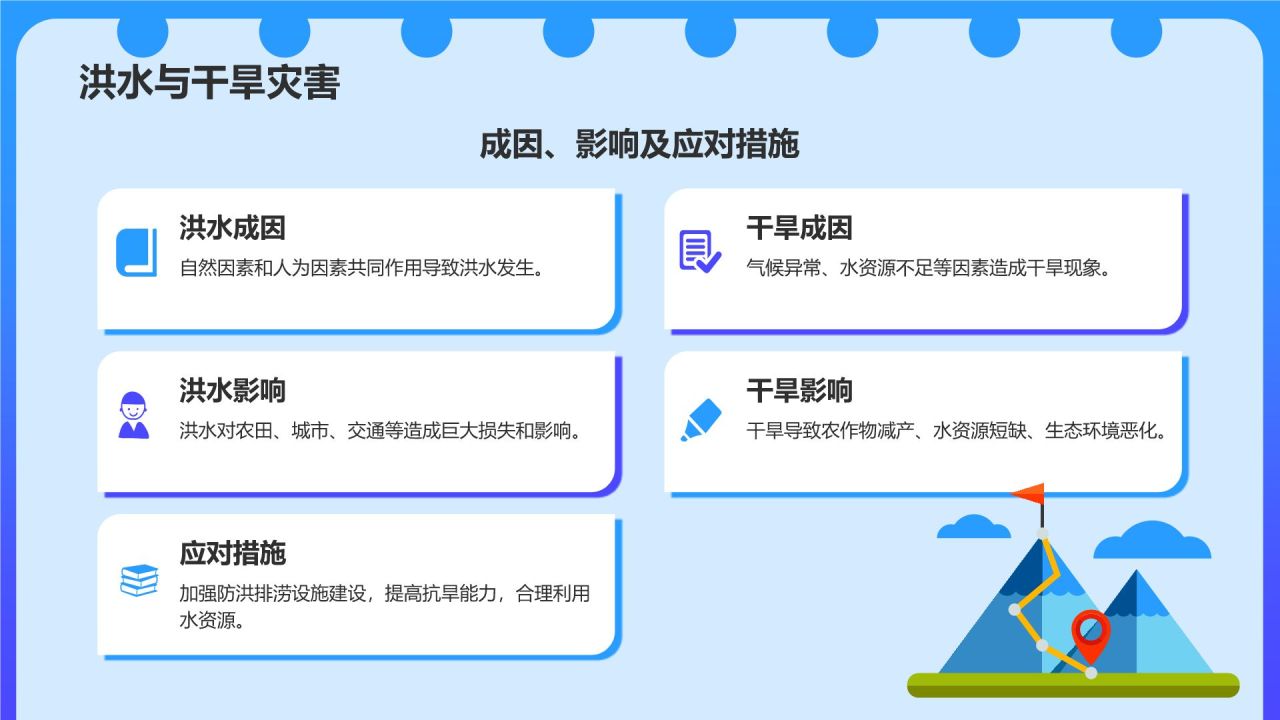 洪水与干旱灾害

成因、影响及应对措施

洪水成因

自然因素和人为因素共同作用导致洪水发生。

干旱成因

气候异常、水资源不足等因素造成干旱现象。

洪水影响

洪水对农田、城市、交通等造成巨大损失和影响。

干旱影响

干旱导致农作物减产、水资源短缺、生态环境恶化。

应对措施

加强防洪排涝设施建设，提高抗旱能力，合理利用水资源。